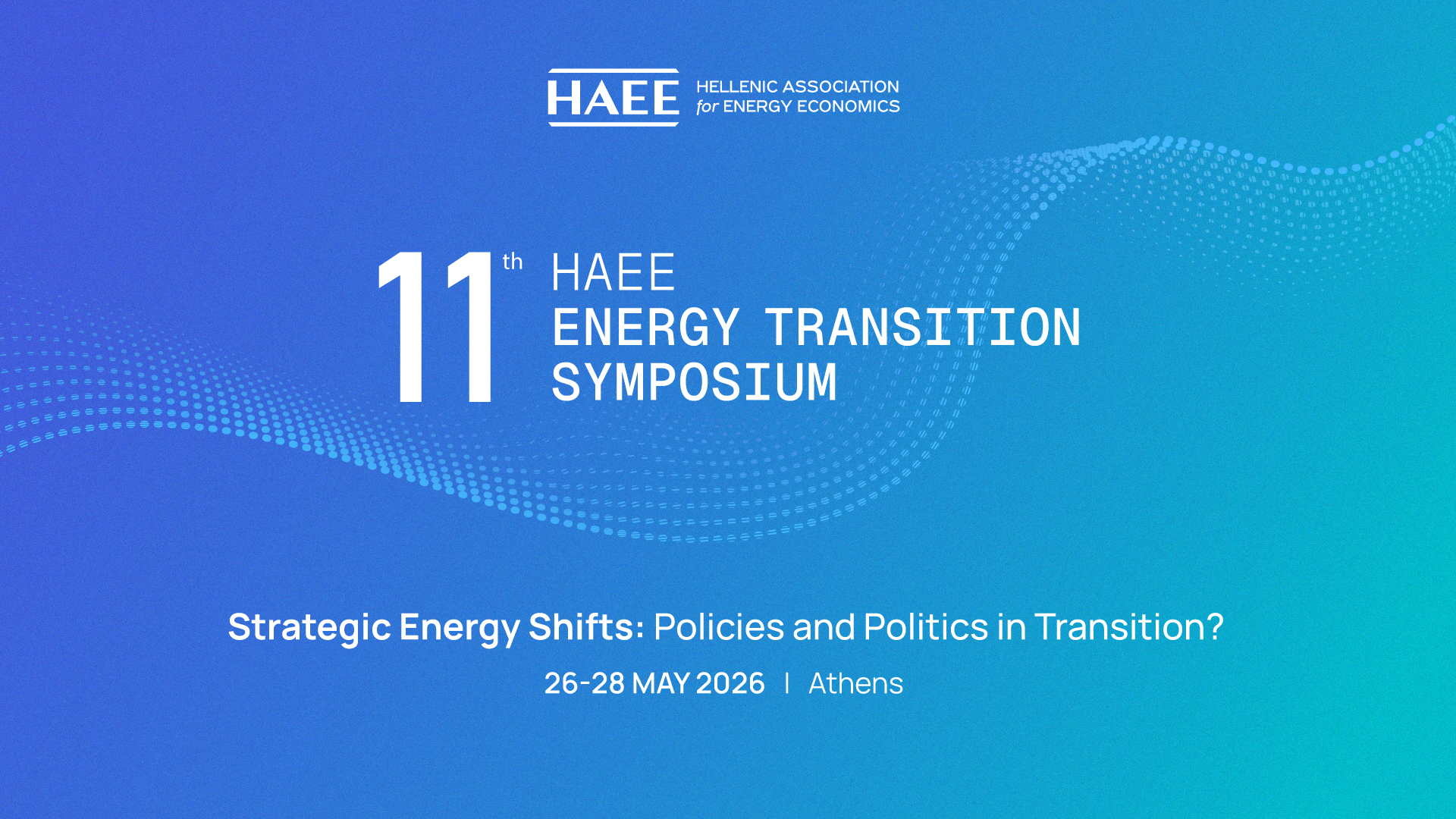 HAEE HELLENIC ASSOCIATION for ENERGY ECONOMICS

11th HAEE
ENERGY TRANSITION
SYMPOSIUM

Strategic Energy Shifts: Policies and Politics in Transition?

26-28 MAY 2026 | Athens